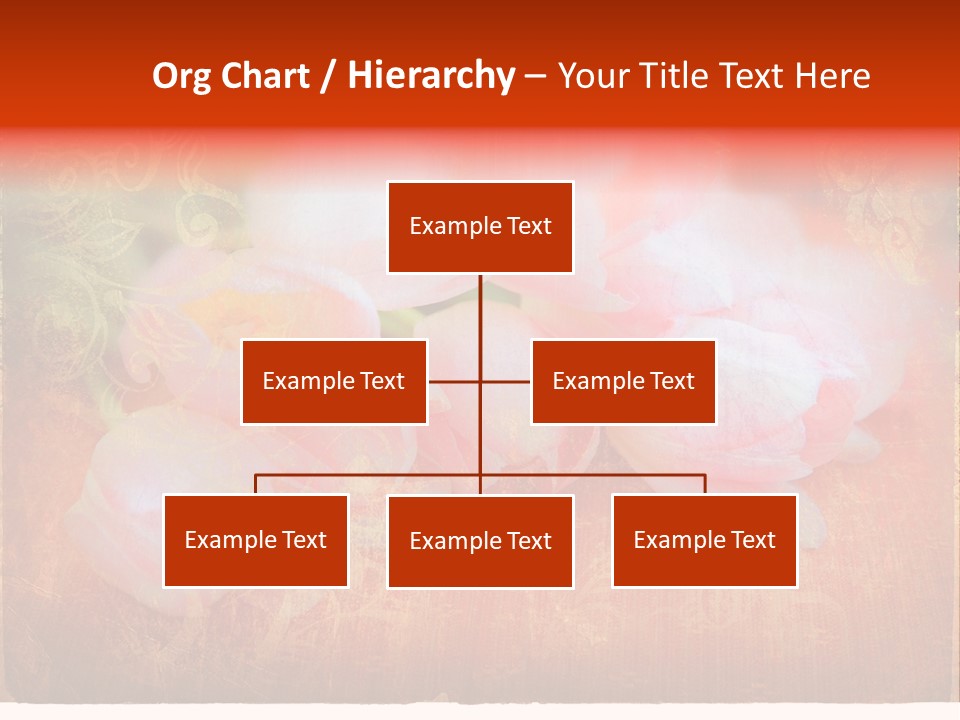 Org Chart / Hierarchy – Your Title Text Here

Example Text

Example Text

Example Text

Example Text

Example Text

Example Text